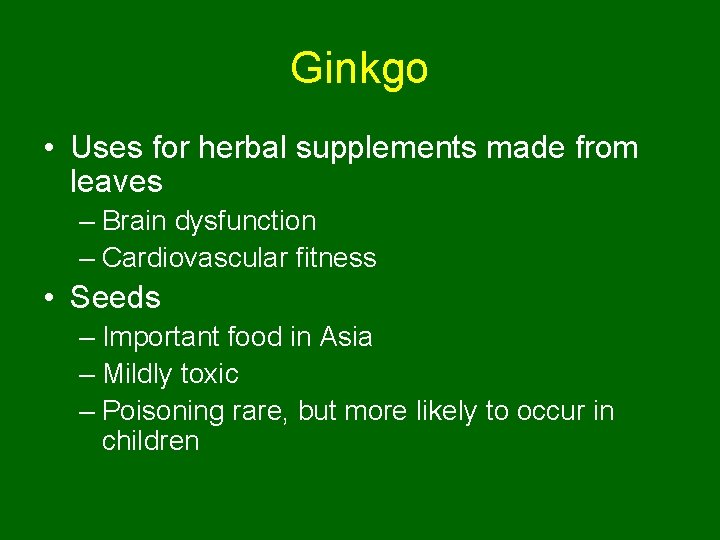 Ginkgo

• Uses for herbal supplements made from leaves
– Brain dysfunction
– Cardiovascular fitness

• Seeds
– Important food in Asia
– Mildly toxic
– Poisoning rare, but more likely to occur in children